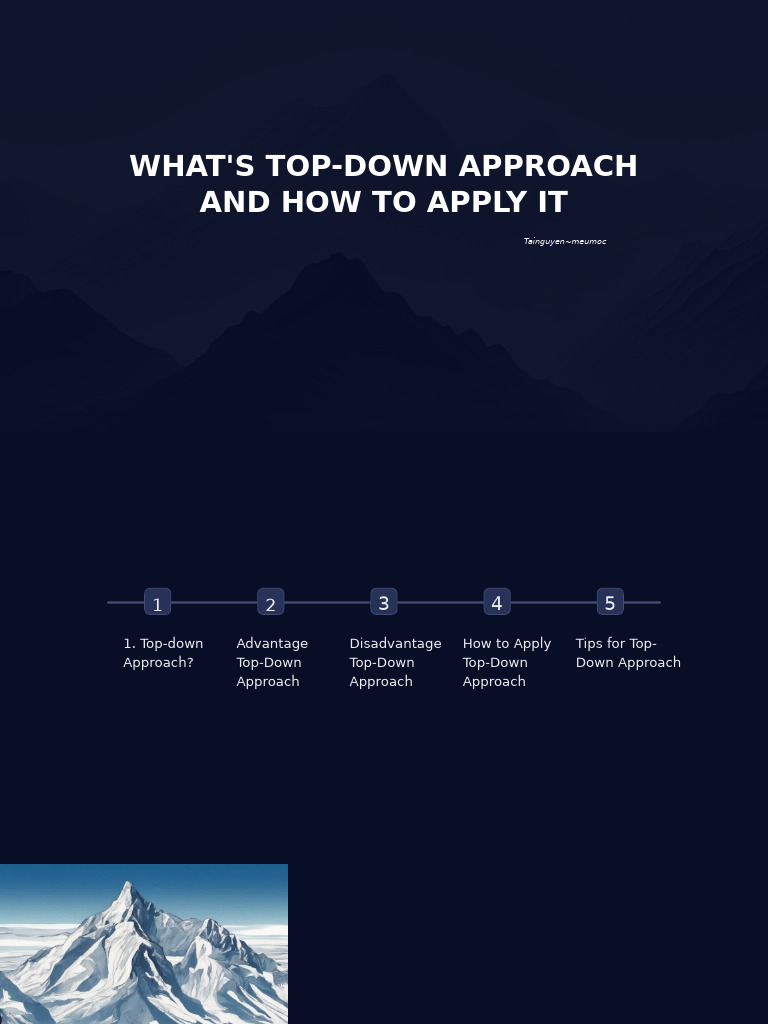 WHAT'S TOP-DOWN APPROACH AND HOW TO APPLY IT

Tainguyen~meumoc

1
1. Top-down Approach?

2
Advantage Top-Down Approach

3
Disadvantage Top-Down Approach

4
How to Apply Top-Down Approach

5
Tips for Top-Down Approach